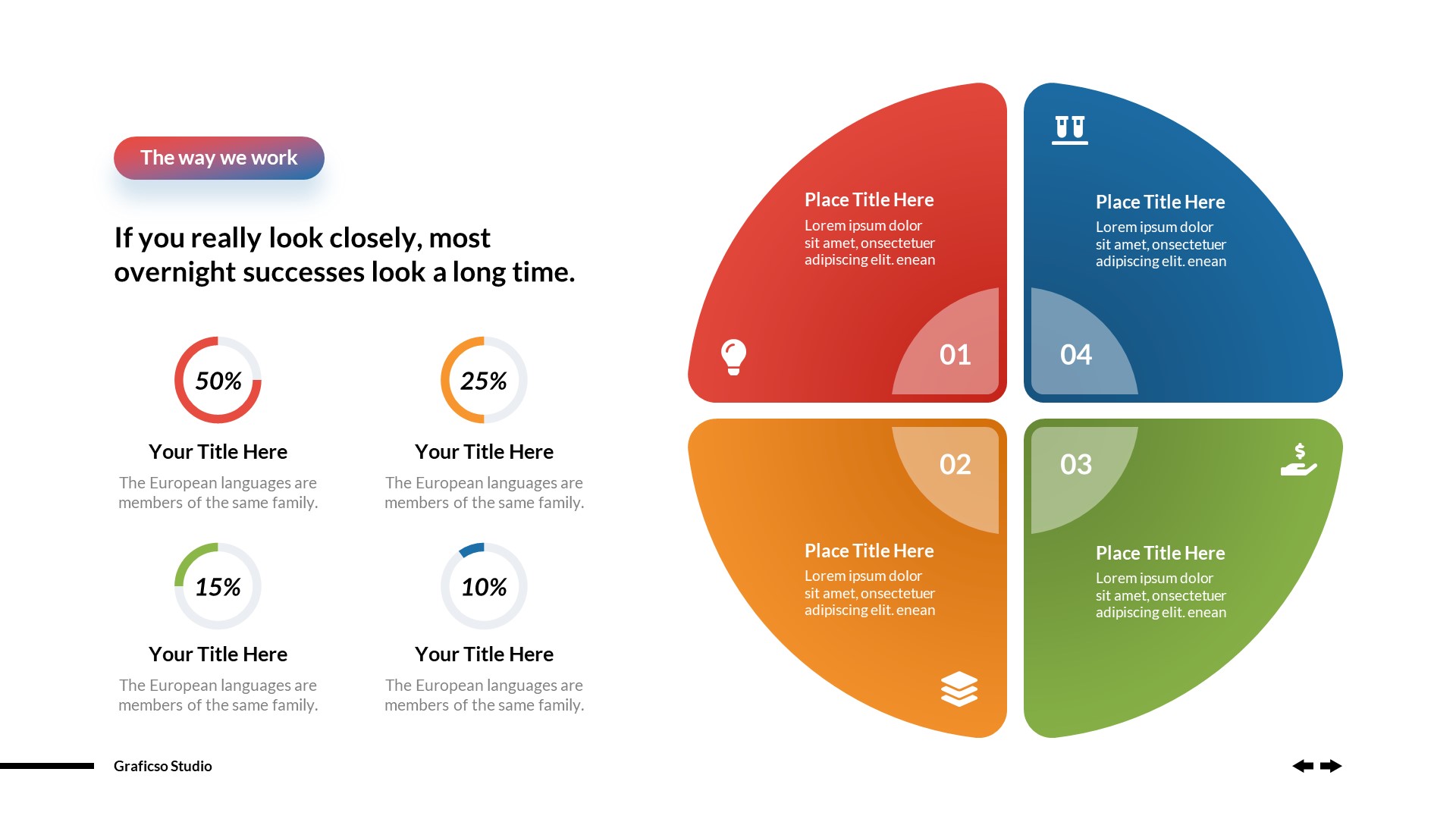 The way we work

If you really look closely, most overnight successes look a long time.

50%

Your Title Here

The European languages are members of the same family.

25%

Your Title Here

The European languages are members of the same family.

15%

Your Title Here

The European languages are members of the same family.

10%

Your Title Here

The European languages are members of the same family.

Place Title Here
Lorem ipsum dolor sit amet, onsectetuer adipiscing elit. enean

01

Place Title Here
Lorem ipsum dolor sit amet, onsectetuer adipiscing elit. enean

04

02

Place Title Here
Lorem ipsum dolor sit amet, onsectetuer adipiscing elit. enean

03

Place Title Here
Lorem ipsum dolor sit amet, onsectetuer adipiscing elit. enean

Graficso Studio